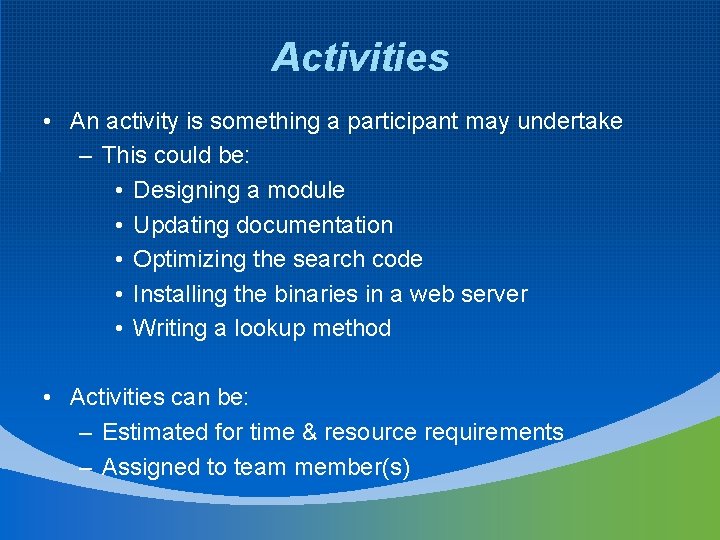 Activities

• An activity is something a participant may undertake
– This could be:
• Designing a module
• Updating documentation
• Optimizing the search code
• Installing the binaries in a web server
• Writing a lookup method

• Activities can be:
– Estimated for time & resource requirements
– Assigned to team member(s)